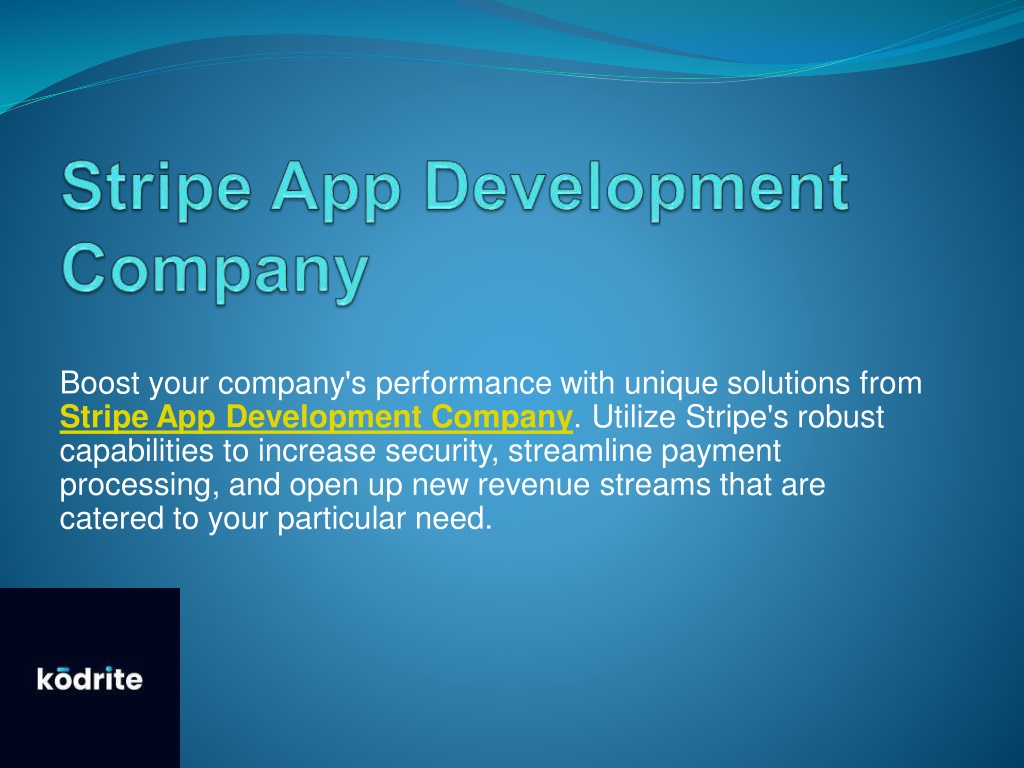 Stripe App Development Company

Boost your company's performance with unique solutions from Stripe App Development Company. Utilize Stripe's robust capabilities to increase security, streamline payment processing, and open up new revenue streams that are catered to your particular need.

kōdrite